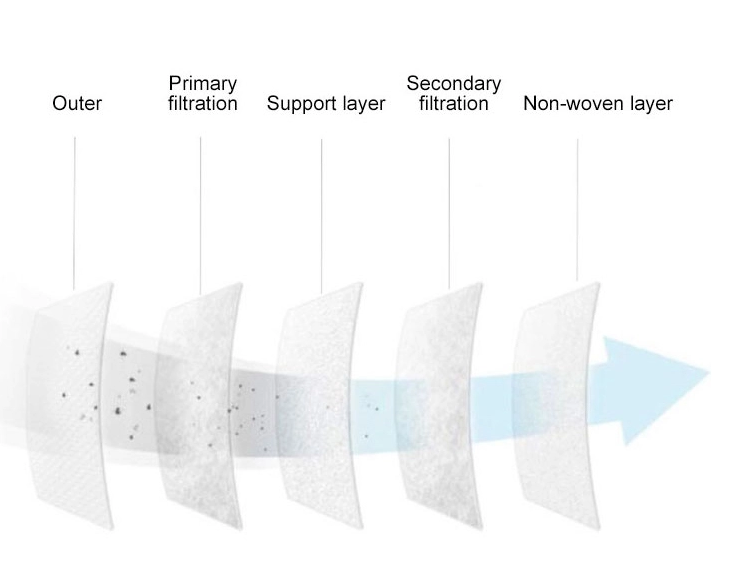 Outer

Primary filtration

Support layer

Secondary filtration

Non-woven layer